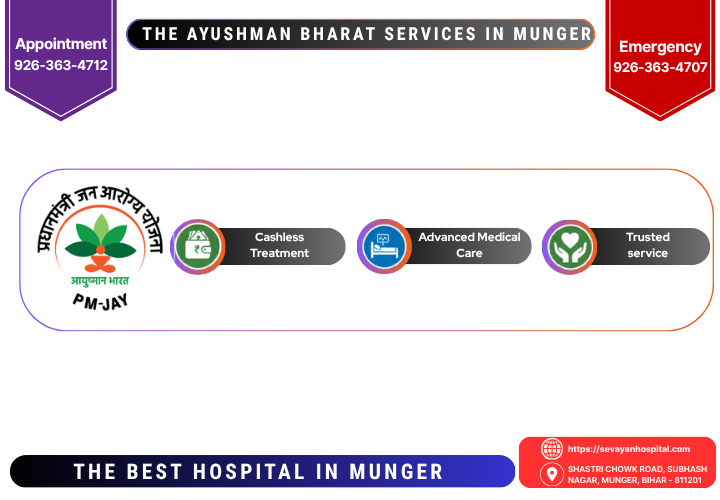 Appointment
926-363-4712

THE AYUSHMAN BHARAT SERVICES IN MUNGER

Emergency
926-363-4707

प्रधानमंत्री जन आरोग्य योजना
आयुष्मान भारत
PM-JAY

Cashless Treatment

Advanced Medical Care

Trusted service

THE BEST HOSPITAL IN MUNGER

https://sevayanhospital.com

SHASTRI CHOWK ROAD, SUBHASH NAGAR, MUNGER, BIHAR - 811201